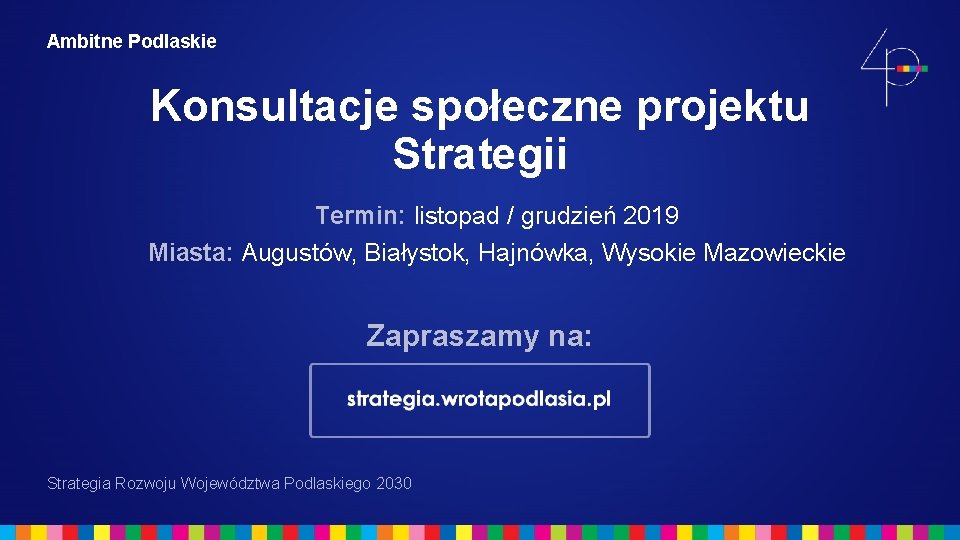 Ambitne Podlaskie

Konsultacje społeczne projektu Strategii

Termin: listopad / grudzień 2019

Miasta: Augustów, Białystok, Hajnówka, Wysokie Mazowieckie

Zapraszamy na:

strategia.wrotapodlasia.pl

Strategia Rozwoju Województwa Podlaskiego 2030